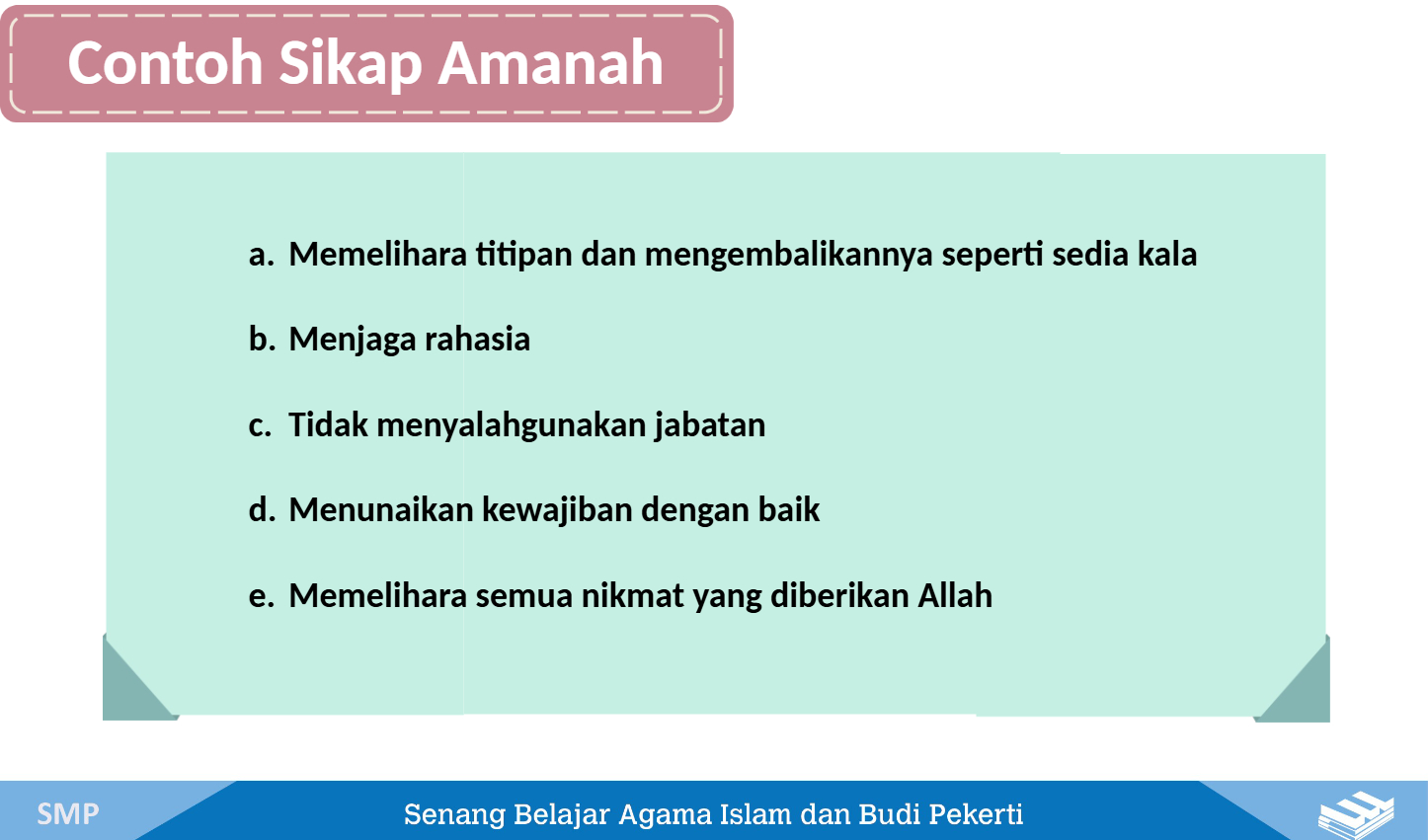 Contoh Sikap Amanah

a. Memelihara titipan dan mengembalikannya seperti sedia kala

b. Menjaga rahasia

c. Tidak menyalahgunakan jabatan

d. Menunaikan kewajiban dengan baik

e. Memelihara semua nikmat yang diberikan Allah

SMP

Senang Belajar Agama Islam dan Budi Pekerti